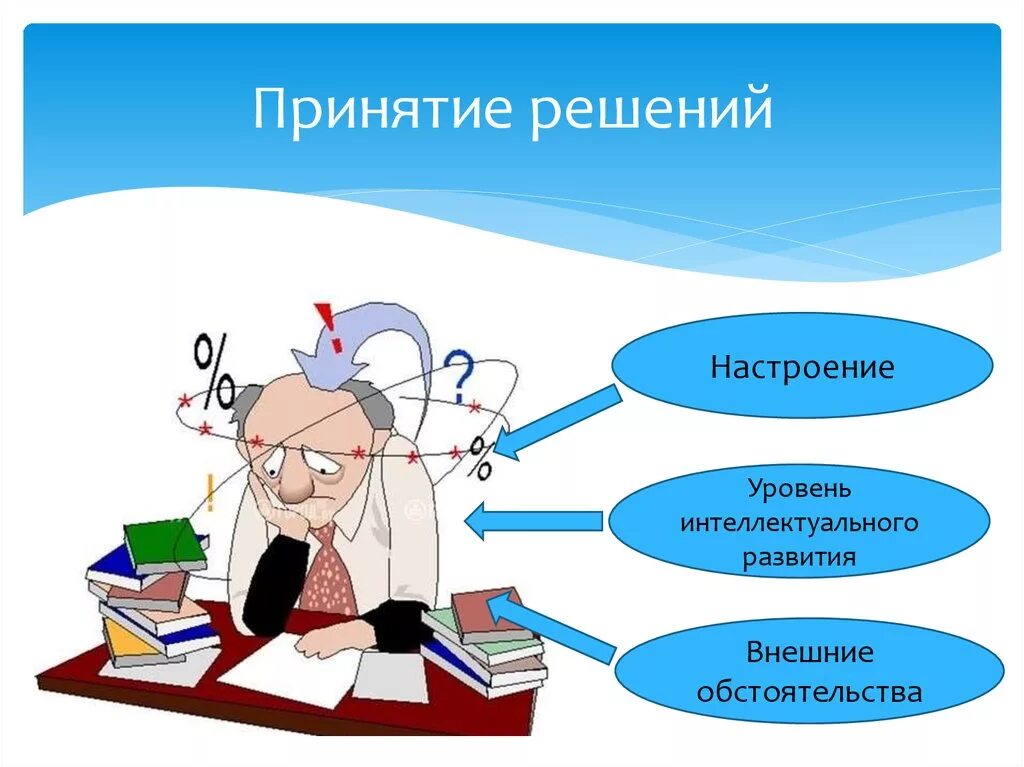 Принятие решений

%

!

?

%

!

Настроение

Уровень интеллектуального развития

Внешние обстоятельства